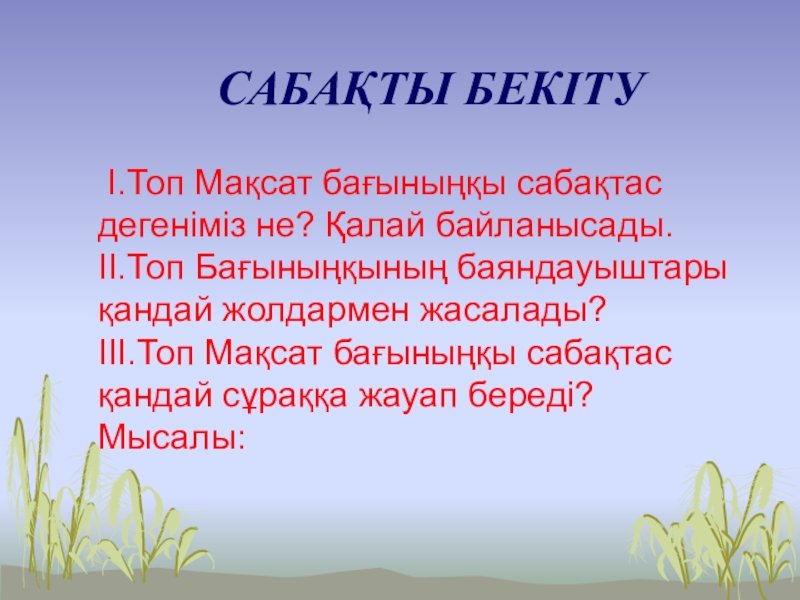 САБАҚТЫ БЕКІТУ

І.Топ Мақсат бағыныңқы сабақтас дегеніміз не? Қалай байланысады.
ІІ.Топ Бағыныңқының баяндауыштары қандай жолдармен жасалады?
ІІІ.Топ Мақсат бағыныңқы сабақтас қандай сұраққа жауап береді? Мысалы: